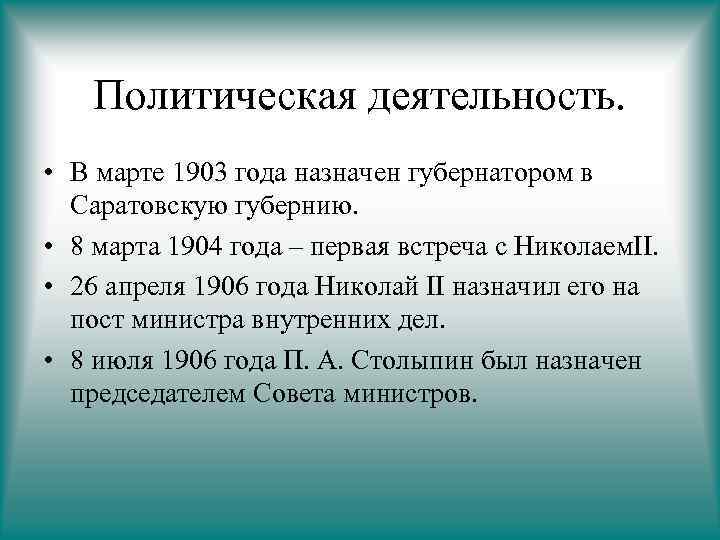 Политическая деятельность.

• В марте 1903 года назначен губернатором в Саратовскую губернию.
• 8 марта 1904 года – первая встреча с НиколаемII.
• 26 апреля 1906 года Николай II назначил его на пост министра внутренних дел.
• 8 июля 1906 года П. А. Столыпин был назначен председателем Совета министров.